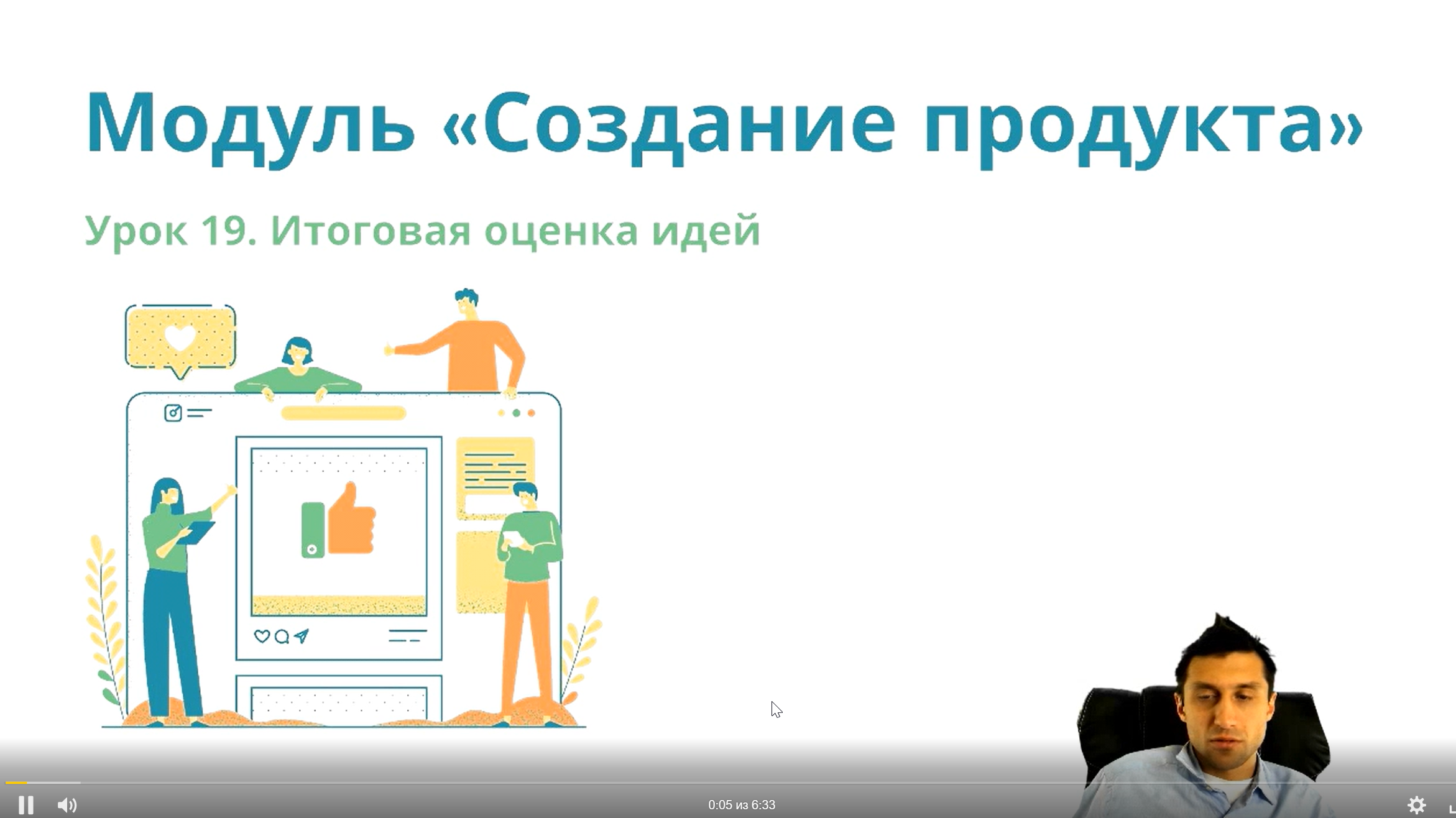 Модуль «Создание продукта»

Урок 19. Итоговая оценка идей

0:05 из 6:33